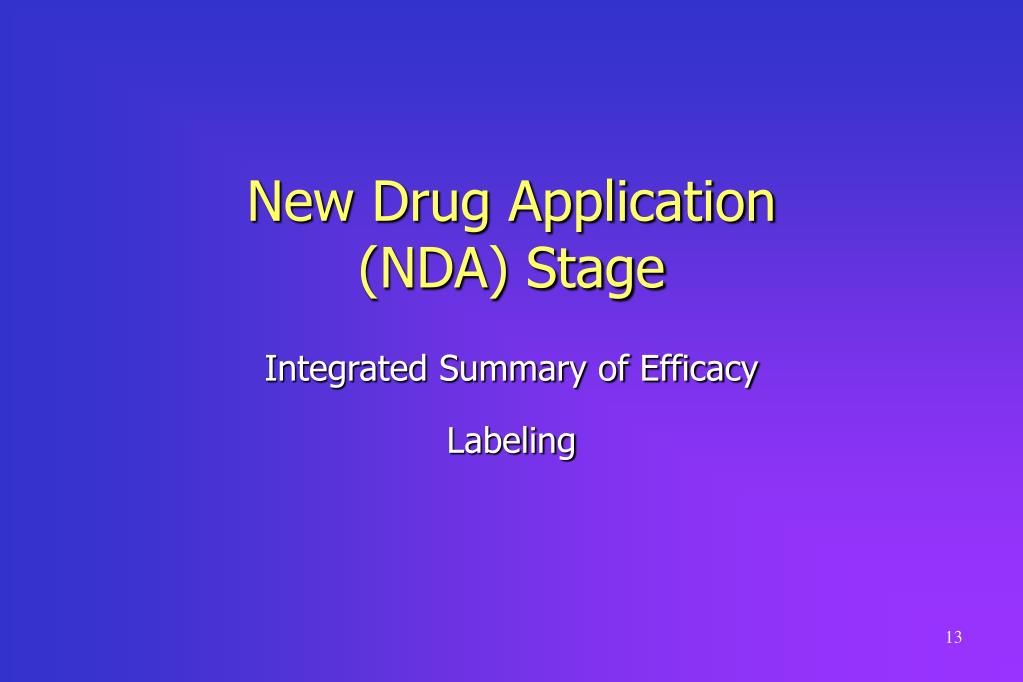 New Drug Application (NDA) Stage

Integrated Summary of Efficacy

Labeling

13